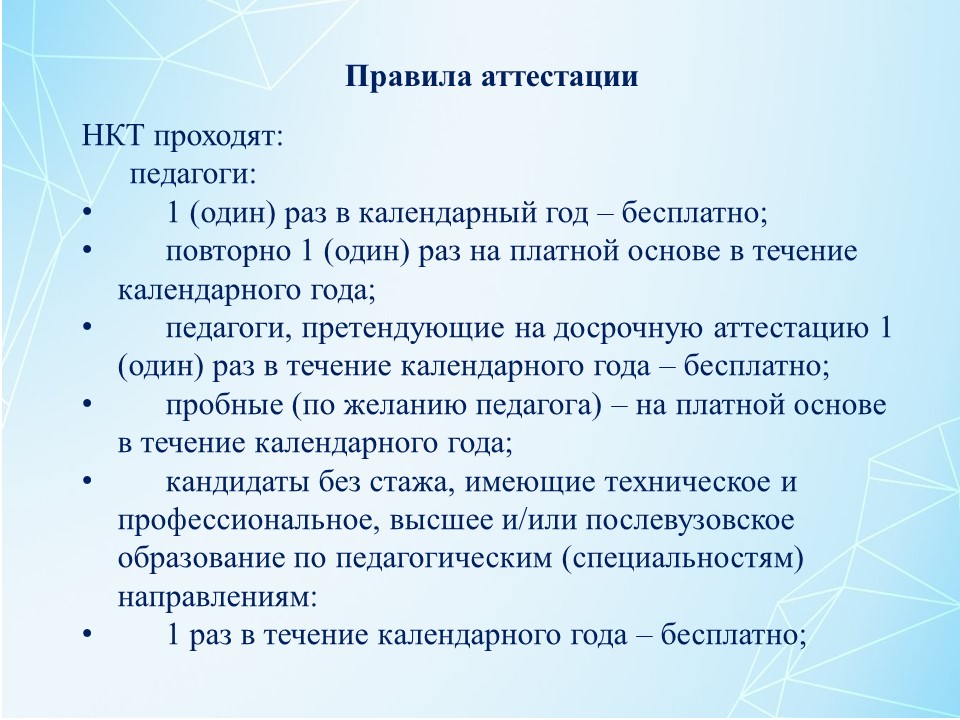 Правила аттестации

НКТ проходят:

педагоги:

•	1 (один) раз в календарный год – бесплатно;
•	повторно 1 (один) раз на платной основе в течение календарного года;
•	педагоги, претендующие на досрочную аттестацию 1 (один) раз в течение календарного года – бесплатно;
•	пробные (по желанию педагога) – на платной основе в течение календарного года;
•	кандидаты без стажа, имеющие техническое и профессиональное, высшее и/или послевузовское образование по педагогическим (специальностям) направлениям:
•	1 раз в течение календарного года – бесплатно;